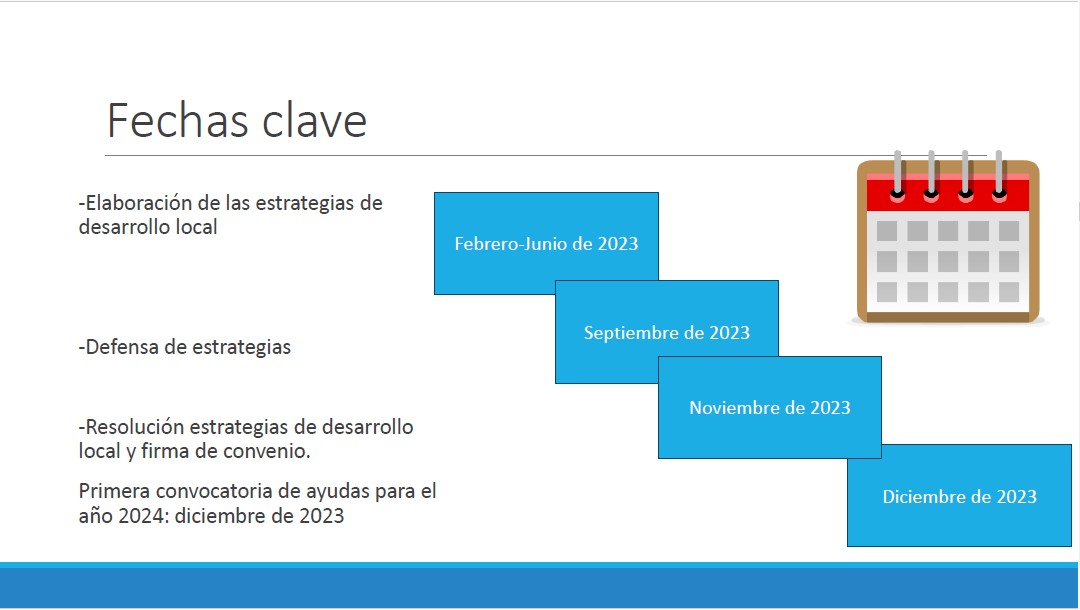 Fechas clave

-Elaboración de las estrategias de desarrollo local

-Defensa de estrategias

-Resolución estrategias de desarrollo local y firma de convenio.

Primera convocatoria de ayudas para el año 2024: diciembre de 2023

Febrero-Junio de 2023

Septiembre de 2023

Noviembre de 2023

Diciembre de 2023